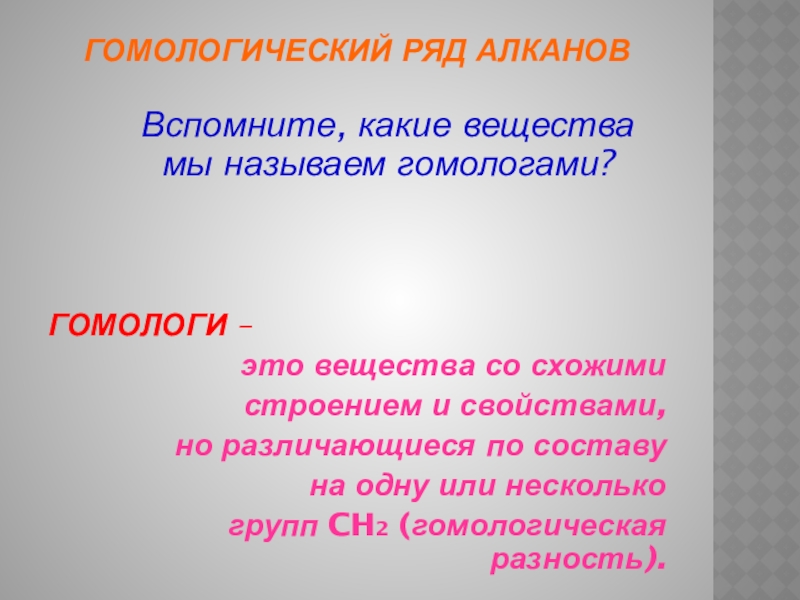 ГОМОЛОГИЧЕСКИЙ РЯД АЛКАНОВ

Вспомните, какие вещества мы называем гомологами?

ГОМОЛОГИ –

это вещества со схожими строением и свойствами, но различающиеся по составу на одну или несколько групп $CH_2$ (гомологическая разность).